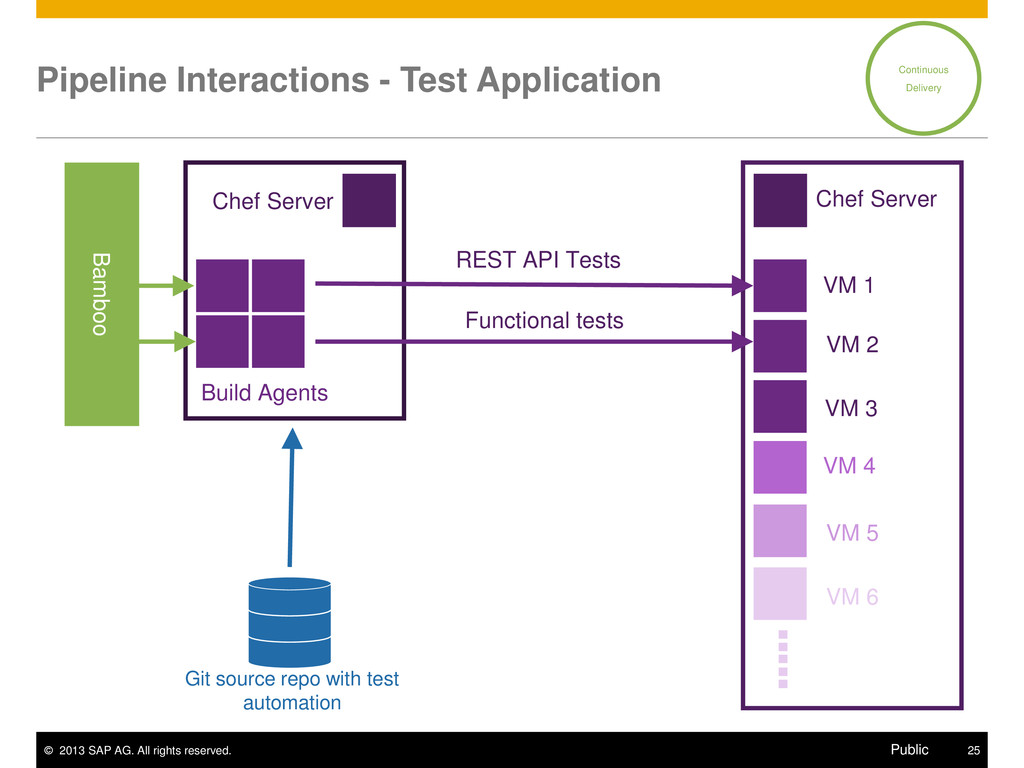 Pipeline Interactions - Test Application

Continuous Delivery

Bamboo

Chef Server

Build Agents

REST API Tests

Functional tests

Chef Server

VM 1

VM 2

VM 3

VM 4

VM 5

VM 6

Git source repo with test automation

© 2013 SAP AG. All rights reserved.

Public

25